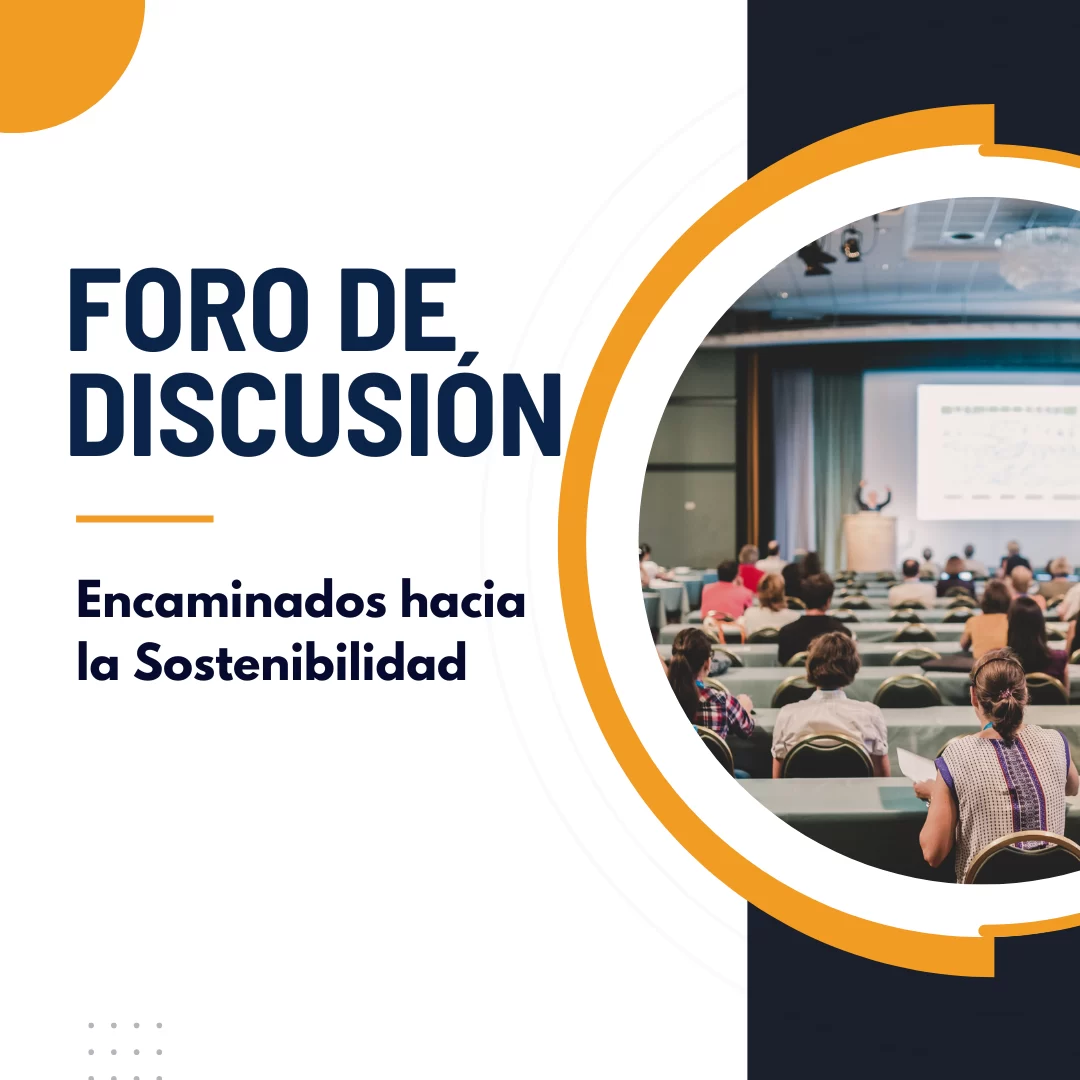 FORO DE DISCUSIÓN

Encaminados hacia la Sostenibilidad